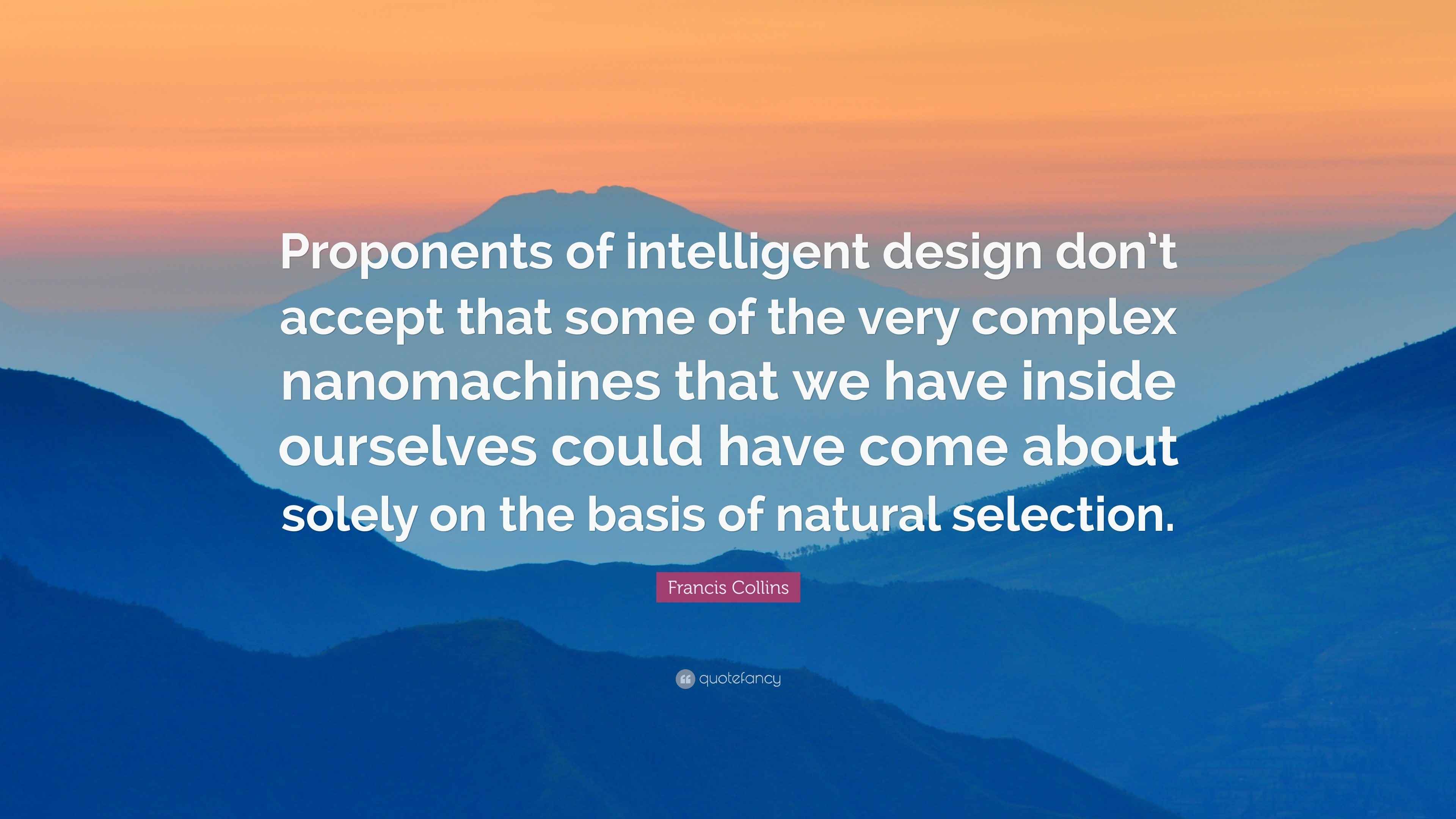 Proponents of intelligent design don't accept that some of the very complex nanomachines that we have inside ourselves could have come about solely on the basis of natural selection.

Francis Collins

quotefancy